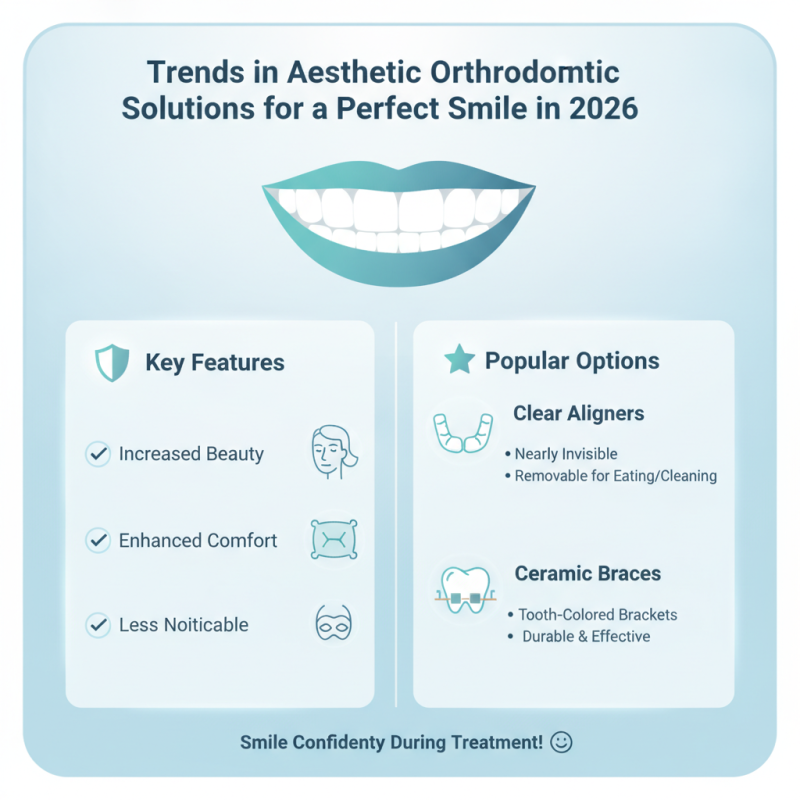 Trends in Aesthetic Orthrodomtic Solutions for a Perfect Smile in 2026

Key Features

Increased Beauty

Enhanced Comfort

Less Noiticable

Popular Options

Clear Aligners

• Nearly Invisible
• Removable for Eating/Cleaning

Ceramic Braces

• Tooth-Colored Brackets
• Durable & Effective

Smile Confidenty During Treatment!